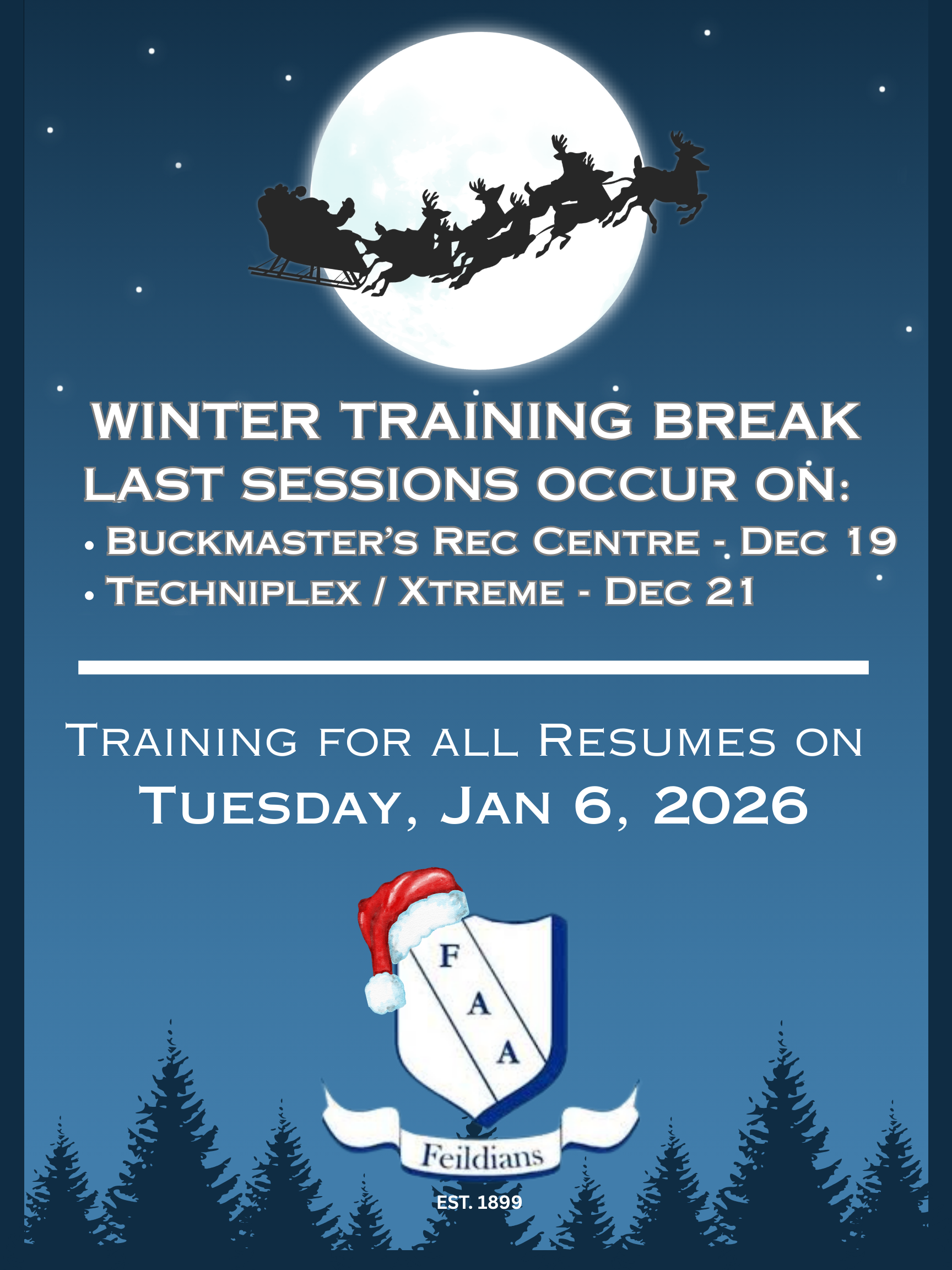 WINTER TRAINING BREAK
LAST SESSIONS OCCUR ON:
• Buckmaster's Rec Centre - Dec 19
• Techniplex / Xtreme - Dec 21

Training for all Resumes on
Tuesday, Jan 6, 2026

F
A
A
Feildians
EST. 1899